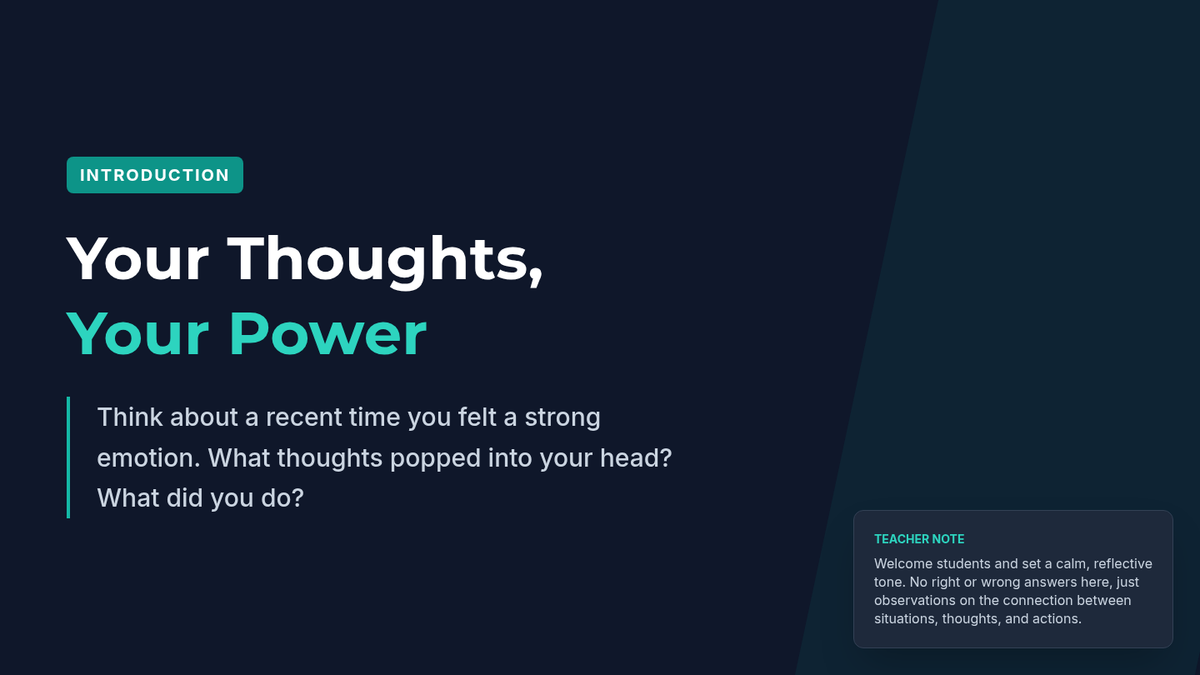 INTRODUCTION

Your Thoughts, Your Power

Think about a recent time you felt a strong emotion. What thoughts popped into your head? What did you do?

TEACHER NOTE

Welcome students and set a calm, reflective tone. No right or wrong answers here, just observations on the connection between situations, thoughts, and actions.